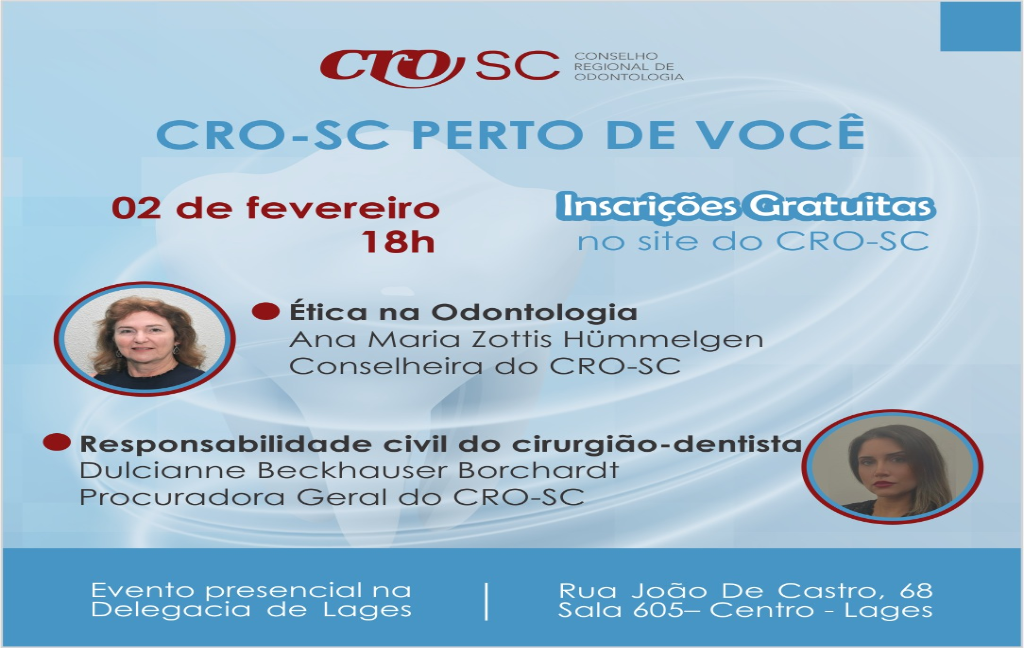 CRO SC CONSELHO REGIONAL DE ODONTOLOGIA

CRO-SC PERTO DE VOCÊ

02 de fevereiro
18h

Inscrições Gratuitas
no site do CRO-SC

Ética na Odontologia
Ana Maria Zottis Hümmelgen
Conselheira do CRO-SC

Responsabilidade civil do cirurgião-dentista
Dulcianne Beckhauser Borchardt
Procuradora Geral do CRO-SC

Evento presencial na Delegacia de Lages

Rua João De Castro, 68
Sala 605– Centro - Lages